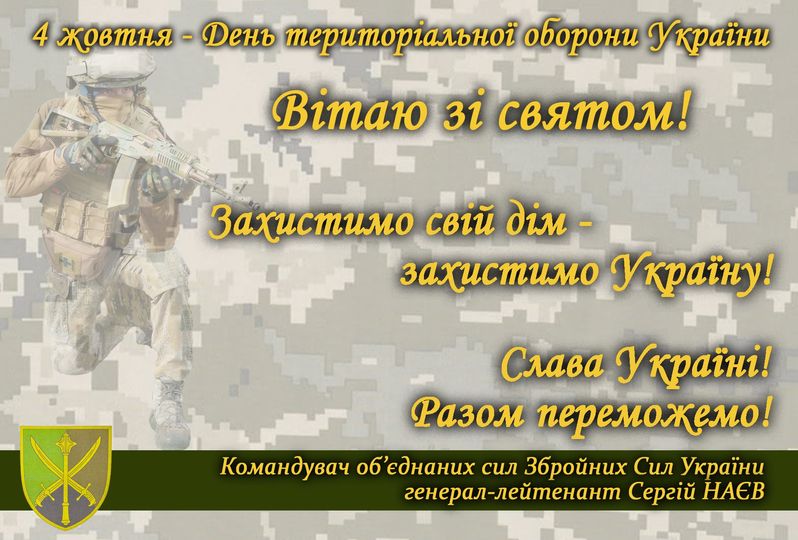 4 жовтня - День територіальної оборони України

Вітаю зі святом!

Захистимо свій дім - захистимо Україну!

Слава Україні!
Разом переможемо!

Командувач об'єднаних сил Збройних Сил України
генерал-лейтенант Сергій НАЄВ